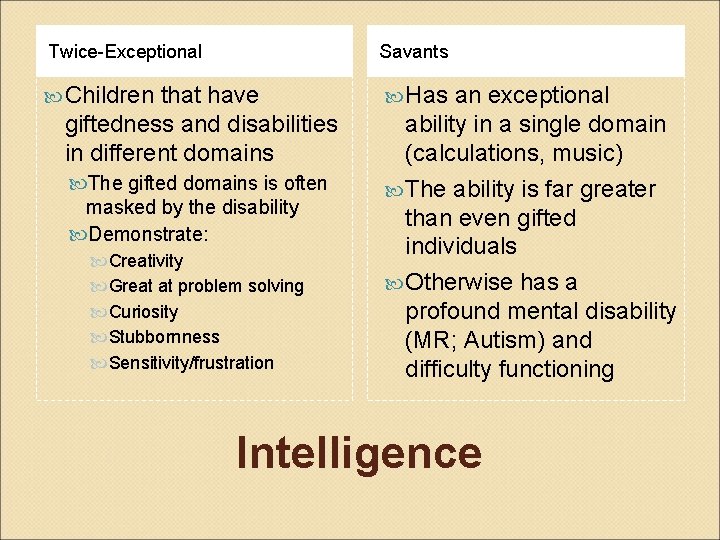 Twice-Exceptional

Children that have giftedness and disabilities in different domains

The gifted domains is often masked by the disability

Demonstrate:

Creativity

Great at problem solving

Curiosity

Stubbornness

Sensitivity/frustration

Savants

Has an exceptional ability in a single domain (calculations, music)

The ability is far greater than even gifted individuals

Otherwise has a profound mental disability (MR; Autism) and difficulty functioning

Intelligence